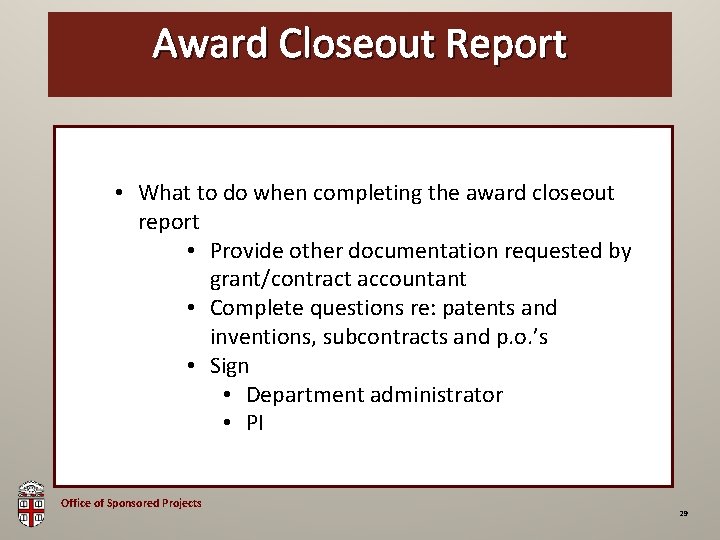 Award Closeout Report

• What to do when completing the award closeout report
• Provide other documentation requested by grant/contract accountant
• Complete questions re: patents and inventions, subcontracts and p.o.'s
• Sign
• Department administrator
• PI

Office of Sponsored Projects

29